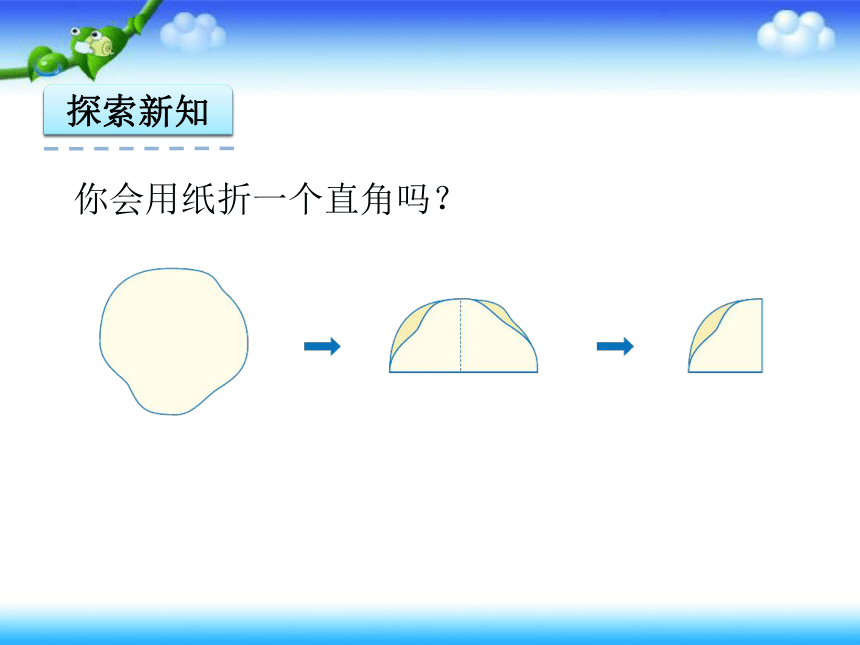 探索新知

你会用纸折一个直角吗？